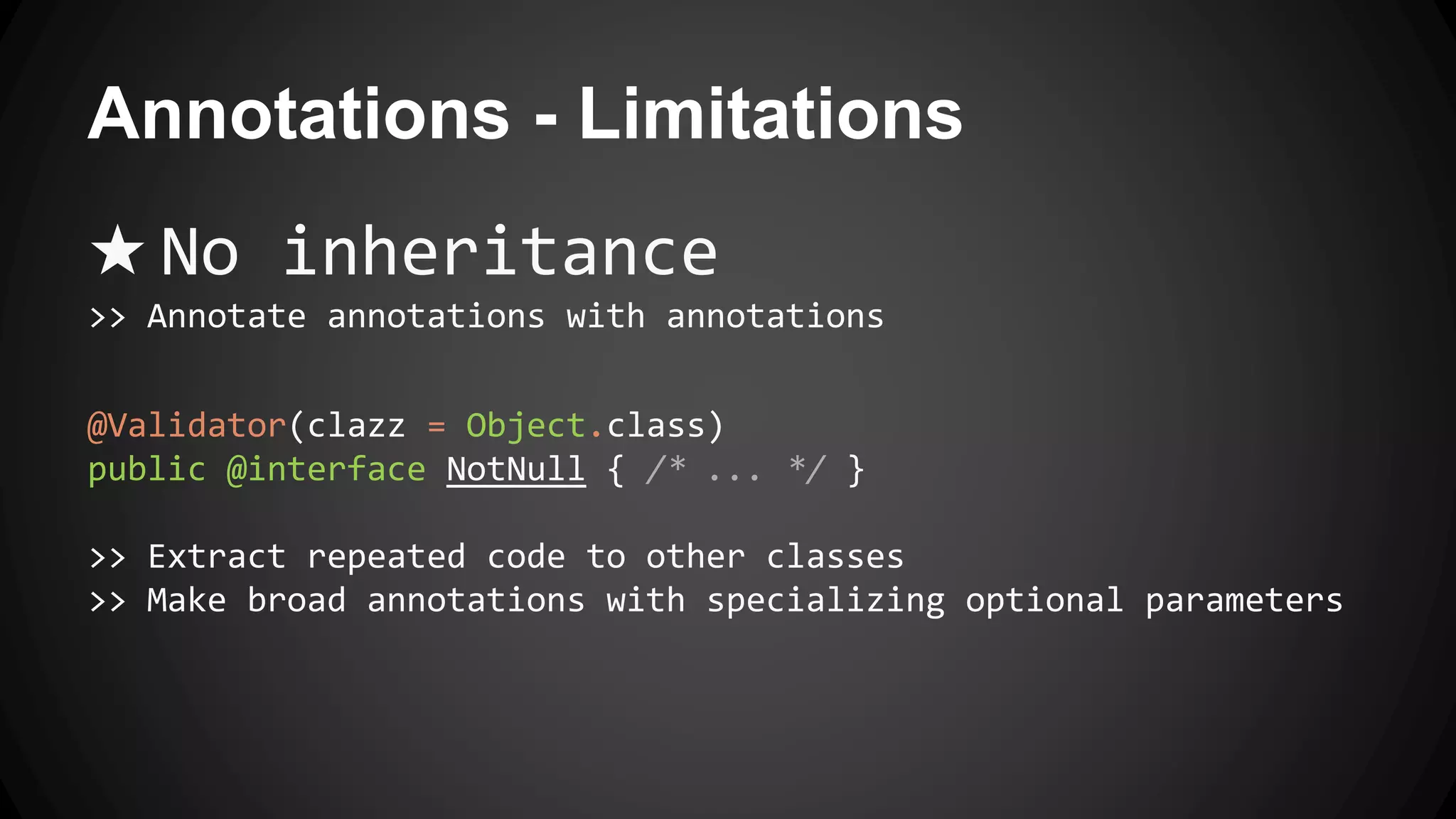 Annotations - Limitations

★ No inheritance

>> Annotate annotations with annotations

@Validator(clazz = Object.class)
public @interface NotNull { /* ... */ }

>> Extract repeated code to other classes
>> Make broad annotations with specializing optional parameters